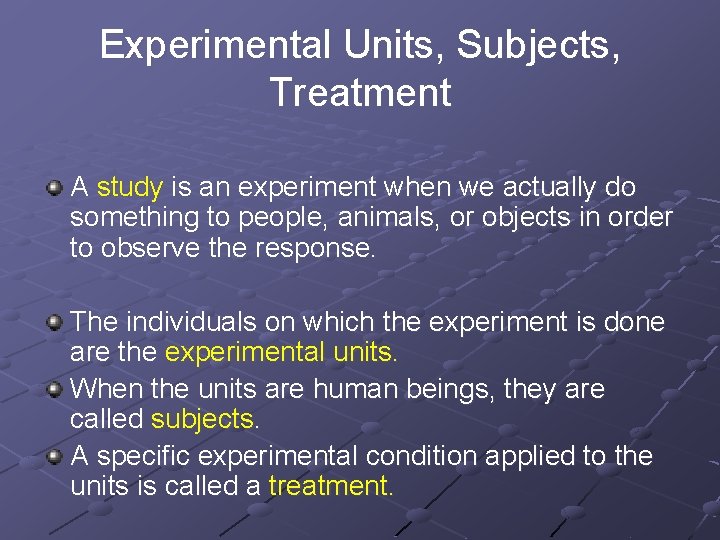 Experimental Units, Subjects, Treatment

A study is an experiment when we actually do something to people, animals, or objects in order to observe the response.

The individuals on which the experiment is done are the experimental units.

When the units are human beings, they are called subjects.

A specific experimental condition applied to the units is called a treatment.